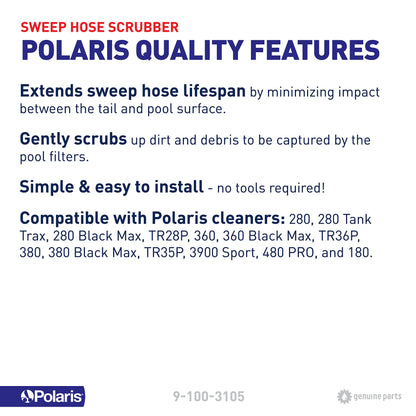 SWEEP HOSE SCRUBBER
POLARIS QUALITY FEATURES

Extends sweep hose lifespan by minimizing impact between the tail and pool surface.

Gently scrubs up dirt and debris to be captured by the pool filters.

Simple & easy to install - no tools required!

Compatible with Polaris cleaners: 280, 280 Tank Trax, 280 Black Max, TR28P, 360, 360 Black Max, TR36P, 380, 380 Black Max, TR35P, 3900 Sport, 480 PRO, and 180.

Polaris

9-100-3105

genuine parts